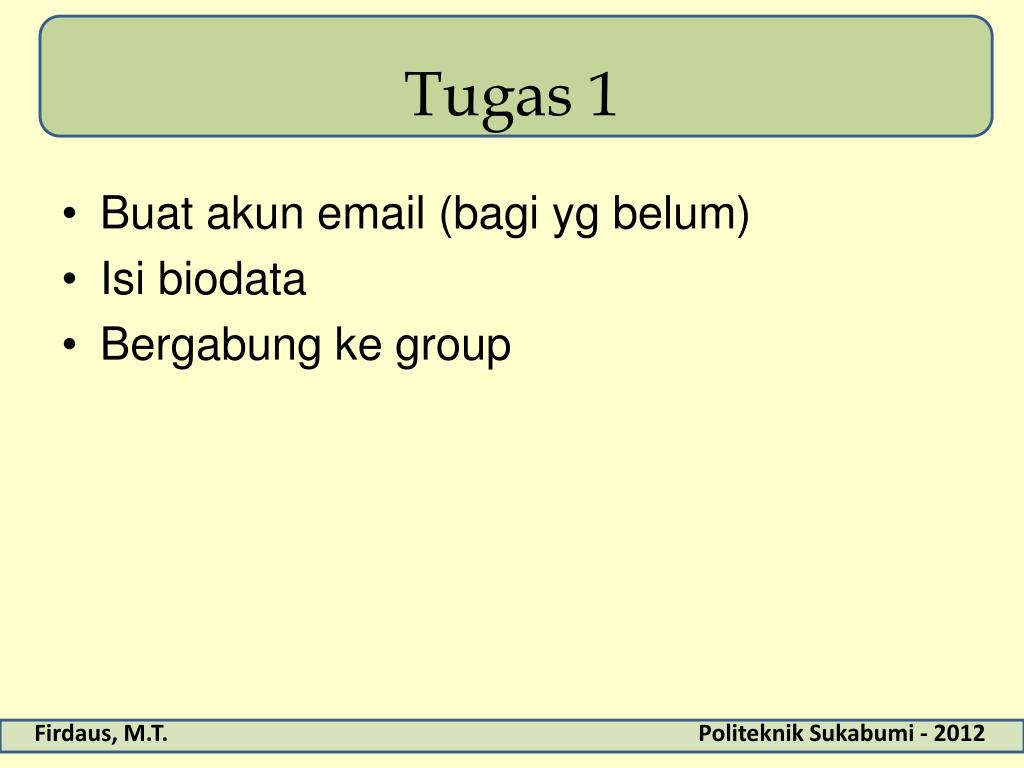 Tugas 1

• Buat akun email (bagi yg belum)
• Isi biodata
• Bergabung ke group

Firdaus, M.T.

Politeknik Sukabumi - 2012